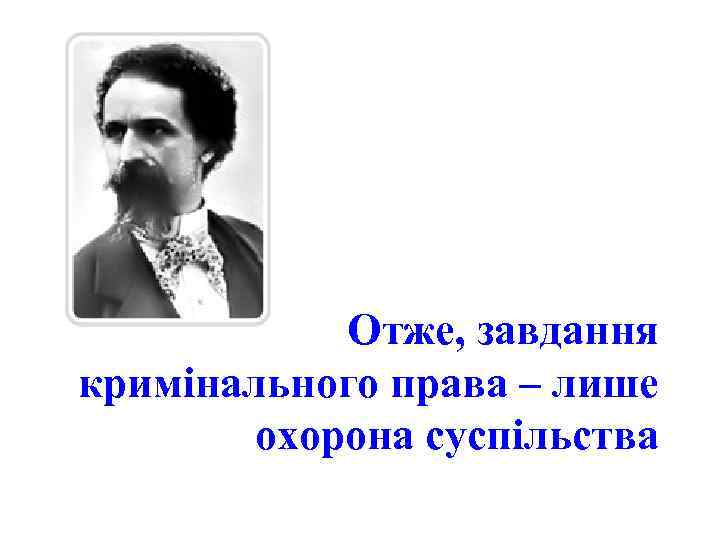 Отже, завдання кримінального права – лише охорона суспільства